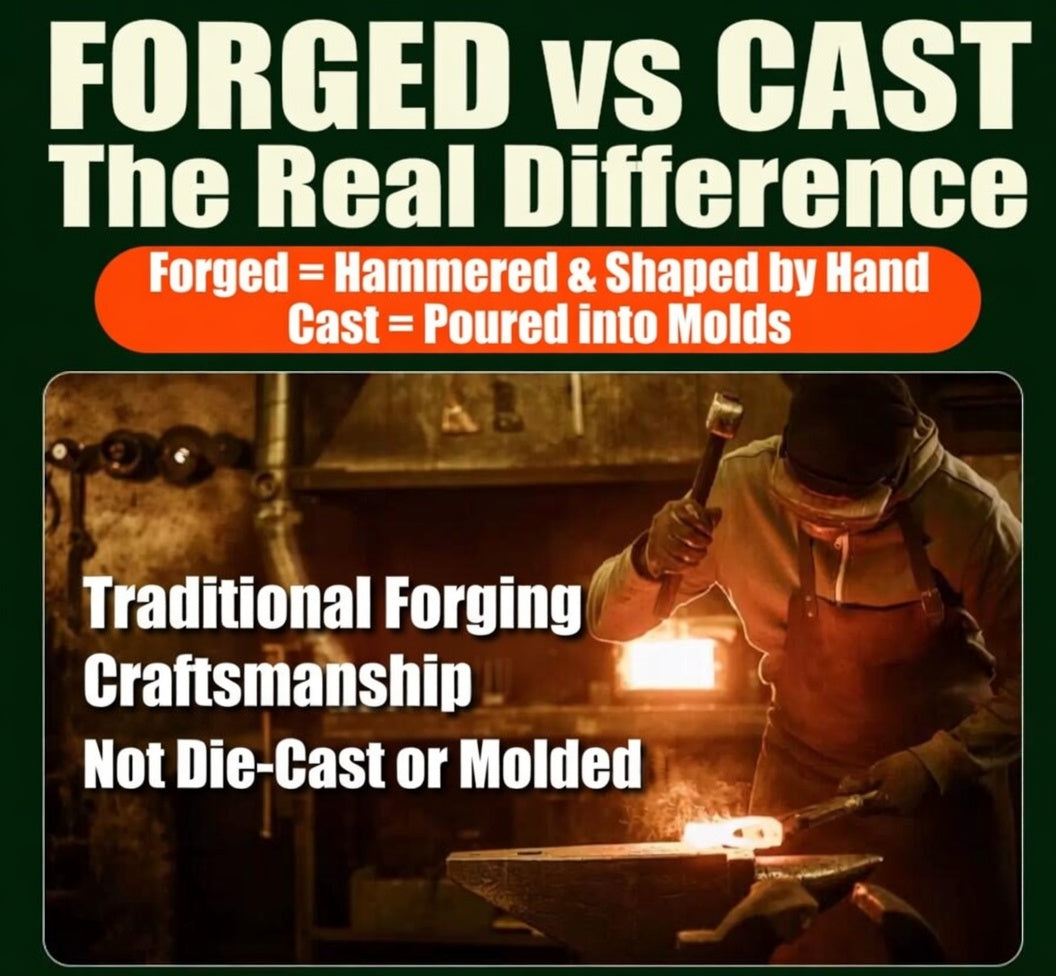 FORGED vs CAST
The Real Difference

Forged = Hammered & Shaped by Hand
Cast = Poured into Molds

Traditional Forging
Craftsmanship
Not Die-Cast or Molded